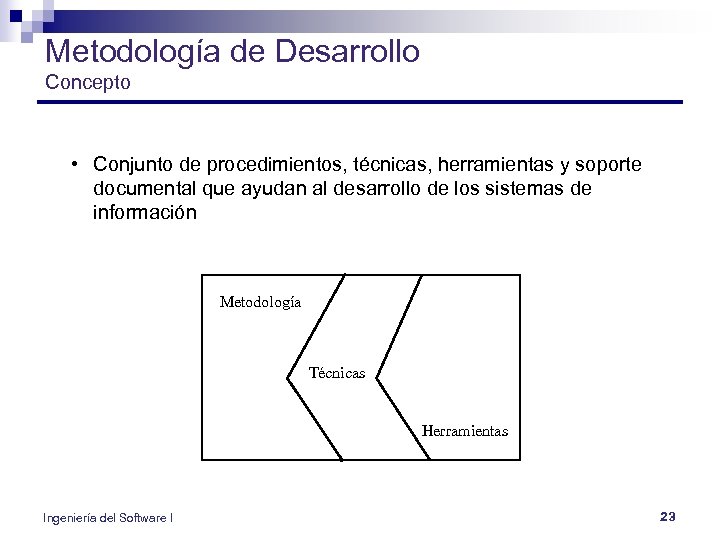 Metodología de Desarrollo
Concepto

• Conjunto de procedimientos, técnicas, herramientas y soporte documental que ayudan al desarrollo de los sistemas de información

Metodología

Técnicas

Herramientas

Ingeniería del Software I

23